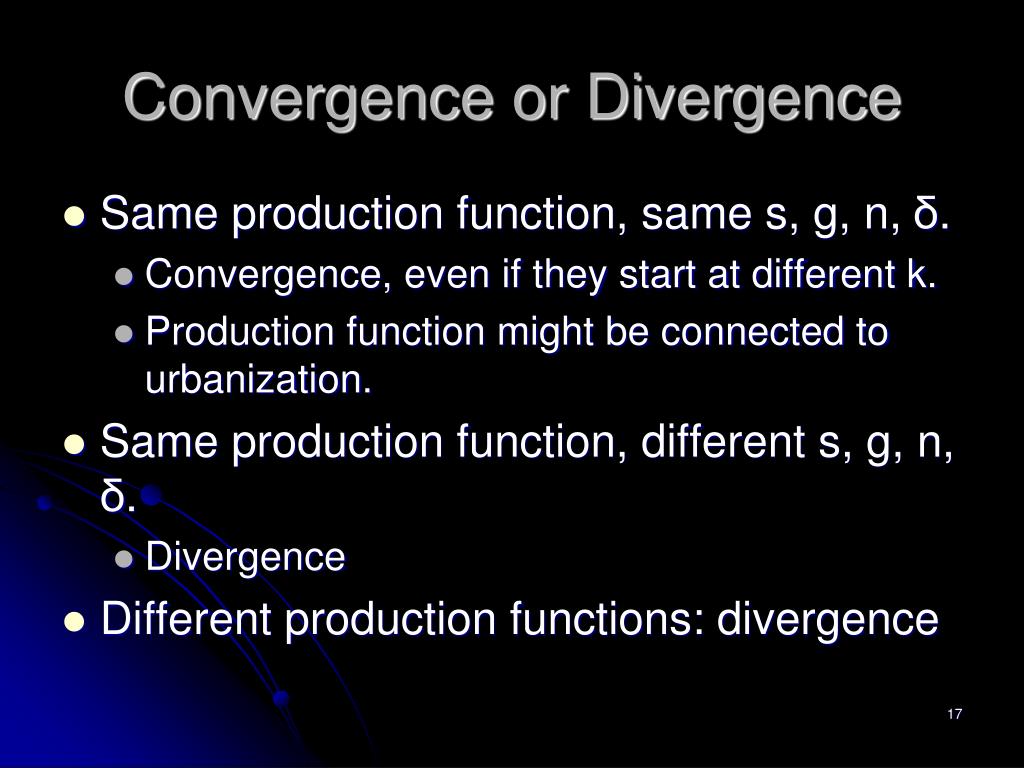 Convergence or Divergence

- Same production function, same s, g, n, δ.
  - Convergence, even if they start at different k.
  - Production function might be connected to urbanization.
- Same production function, different s, g, n, δ.
  - Divergence
- Different production functions: divergence

17